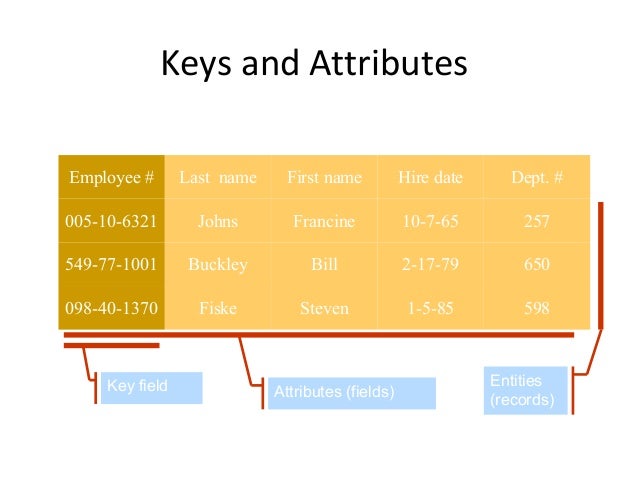 Keys and Attributes

| Employee # | Last name | First name | Hire date | Dept. # |
|---|---|---|---|---|
| 005-10-6321 | Johns | Francine | 10-7-65 | 257 |
| 549-77-1001 | Buckley | Bill | 2-17-79 | 650 |
| 098-40-1370 | Fiske | Steven | 1-5-85 | 598 |

Key field

Attributes (fields)

Entities (records)